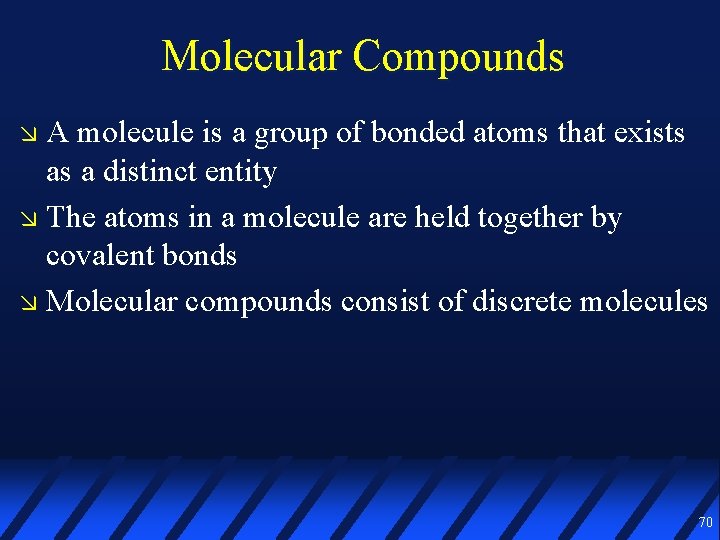 Molecular Compounds

↘ A molecule is a group of bonded atoms that exists as a distinct entity

↘ The atoms in a molecule are held together by covalent bonds

↘ Molecular compounds consist of discrete molecules

70